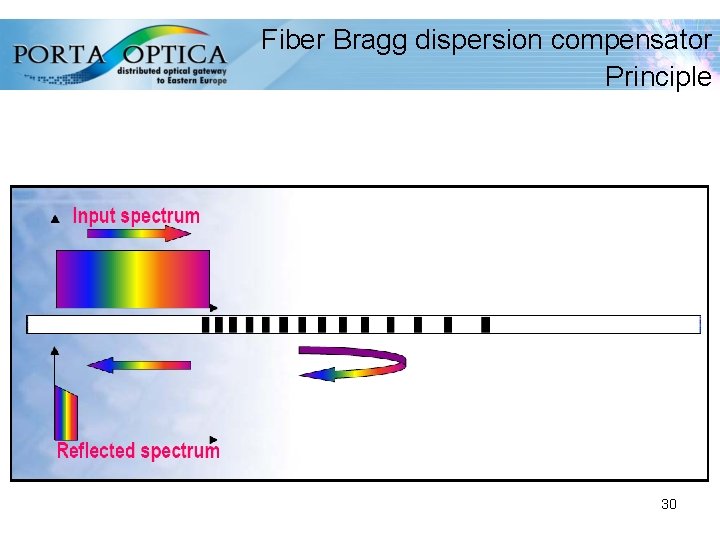 PORTA OPTICA
distributed optical gateway to Eastern Europe

Fiber Bragg dispersion compensator
Principle

Input spectrum

Reflected spectrum

30